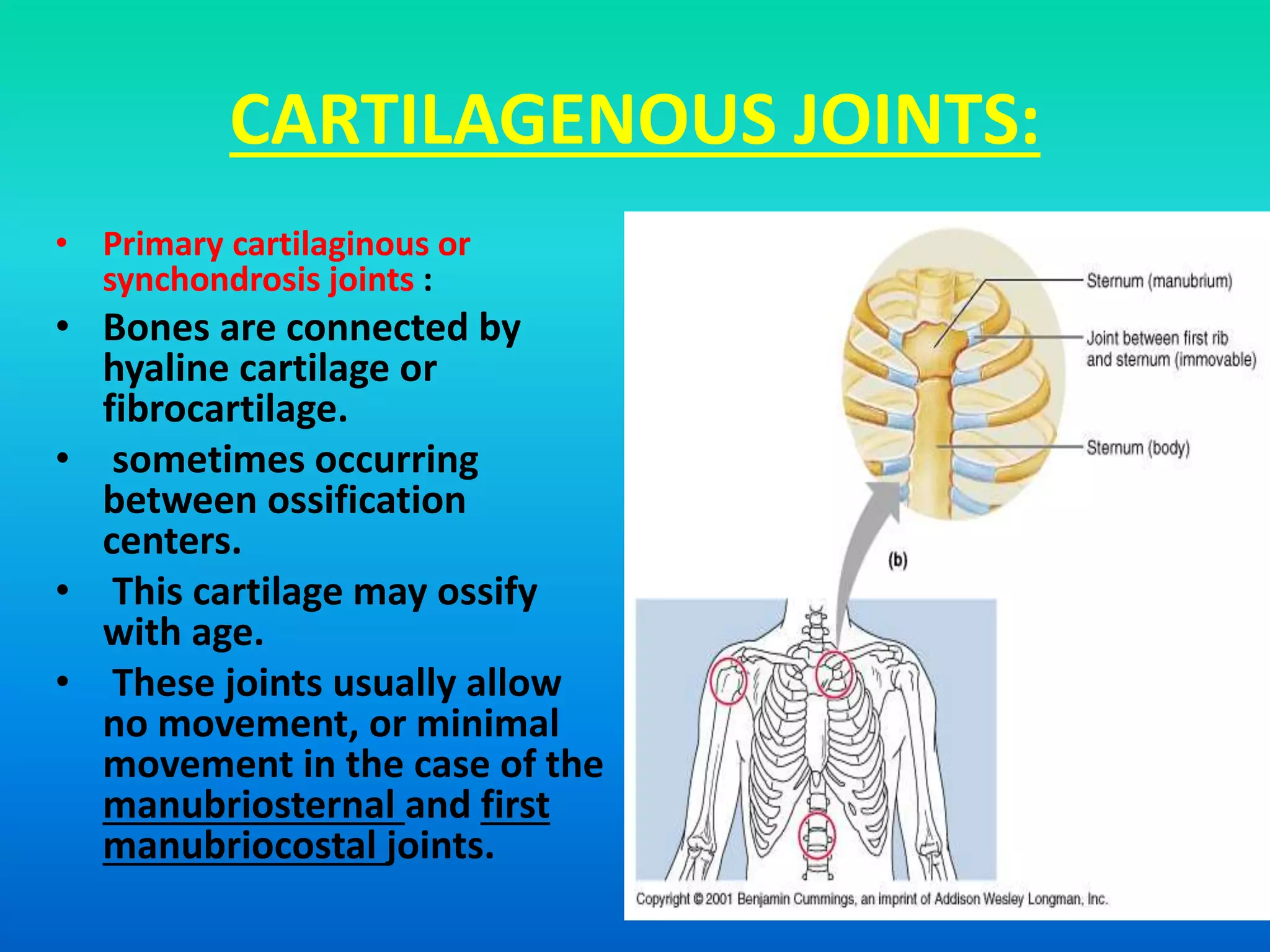 CARTILAGENOUS JOINTS:

• Primary cartilaginous or synchondrosis joints :
• Bones are connected by hyaline cartilage or fibrocartilage.
• sometimes occurring between ossification centers.
• This cartilage may ossify with age.
• These joints usually allow no movement, or minimal movement in the case of the manubriosternal and first manubriocostal joints.

Sternum (manubrium)
Joint between first rib and sternum (immovable)
Sternum (body)
(b)

Copyright © 2001 Benjamin Cummings, an imprint of Addison Wesley Longman, Inc.